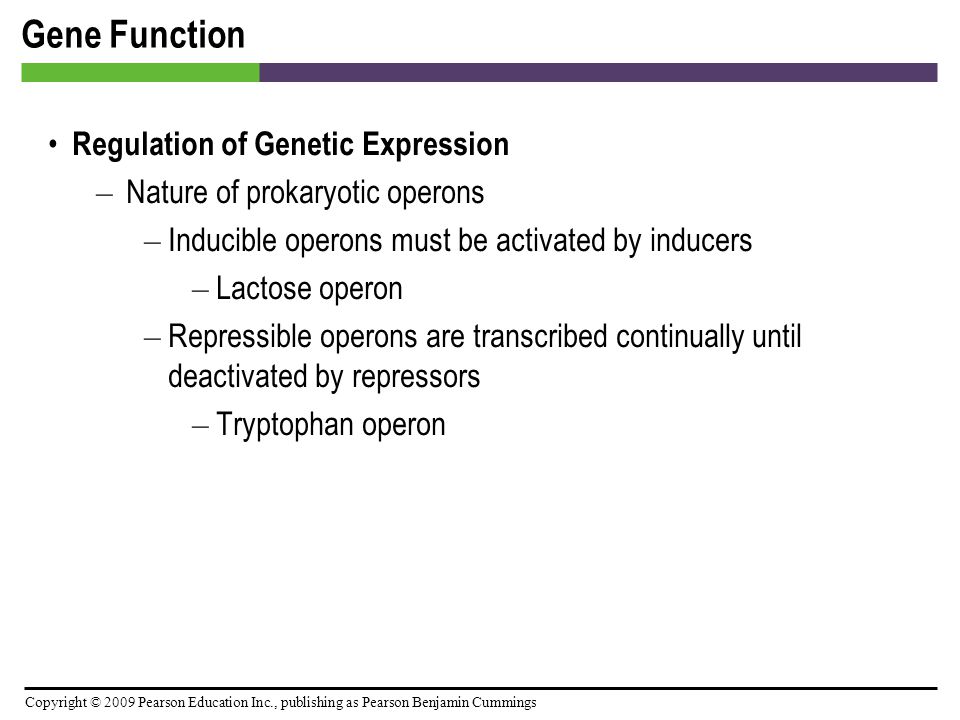 Gene Function

• Regulation of Genetic Expression
– Nature of prokaryotic operons
– Inducible operons must be activated by inducers
– Lactose operon
– Repressible operons are transcribed continually until deactivated by repressors
– Tryptophan operon

Copyright © 2009 Pearson Education Inc., publishing as Pearson Benjamin Cummings